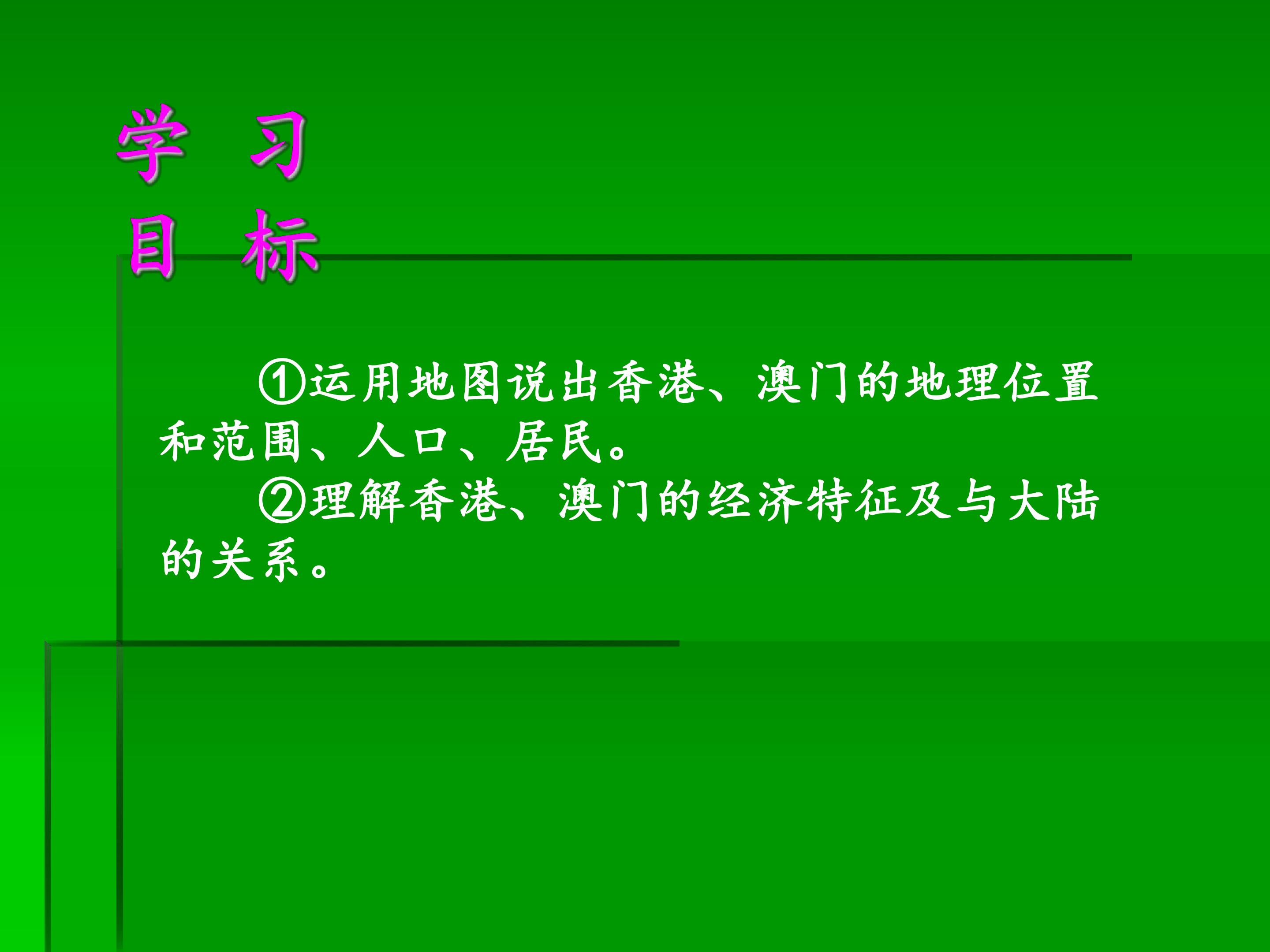 学 习
目 标

①运用地图说出香港、澳门的地理位置和范围、人口、居民。

②理解香港、澳门的经济特征及与大陆的关系。